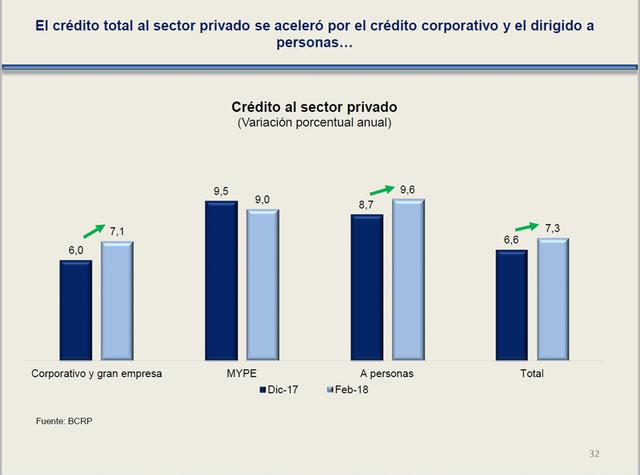 El crédito total al sector privado se aceleró por el crédito corporativo y el dirigido a personas…

Crédito al sector privado
(Variación porcentual anual)

6,0
7,1
9,5
9,0
8,7
9,6
6,6
7,3

Corporativo y gran empresa
MYPE
A personas
Total

Dic-17
Feb-18

Fuente: BCRP

32